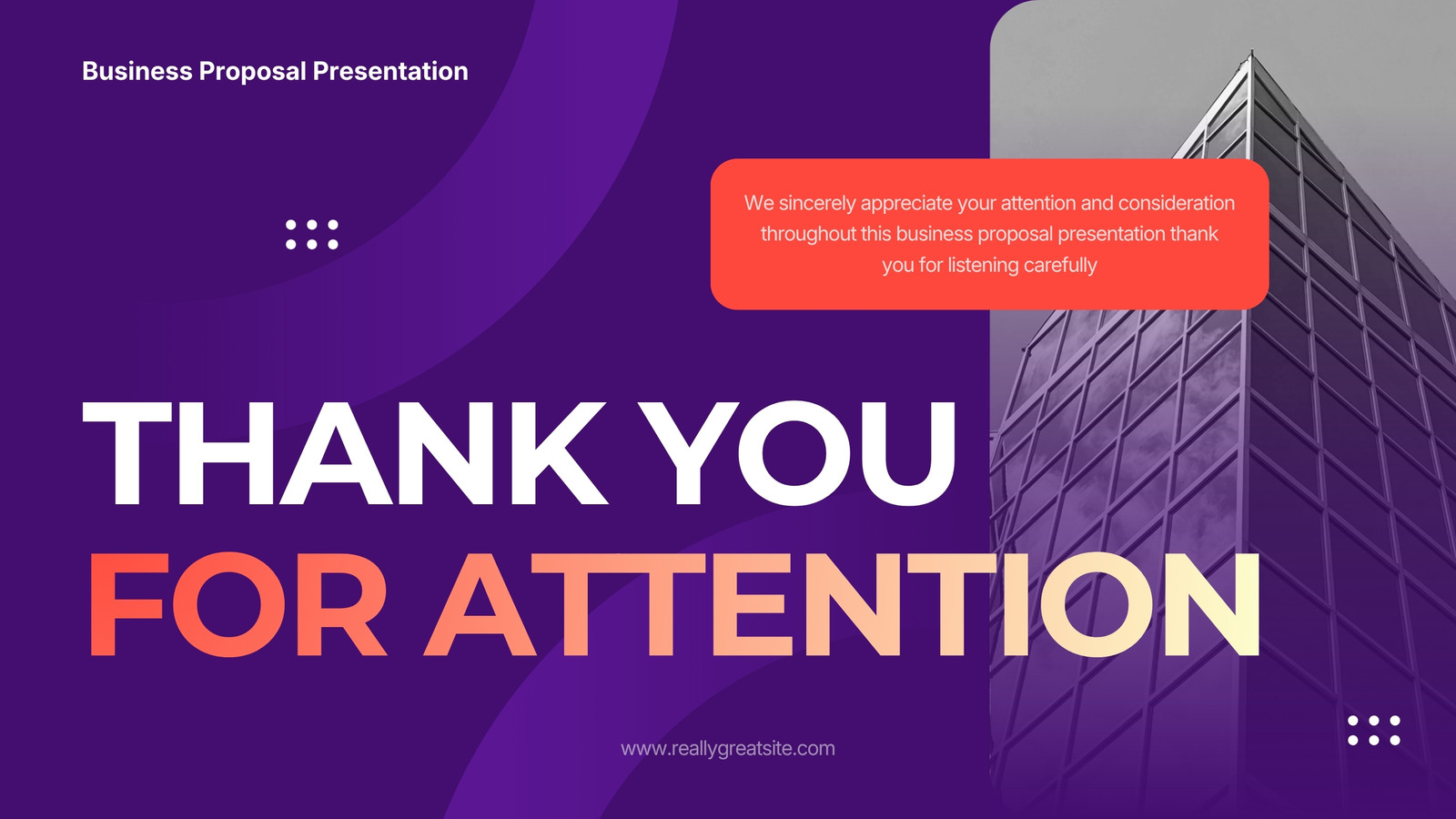 Business Proposal Presentation

We sincerely appreciate your attention and consideration throughout this business proposal presentation thank you for listening carefully

THANK YOU
FOR ATTENTION

www.reallygreatsite.com